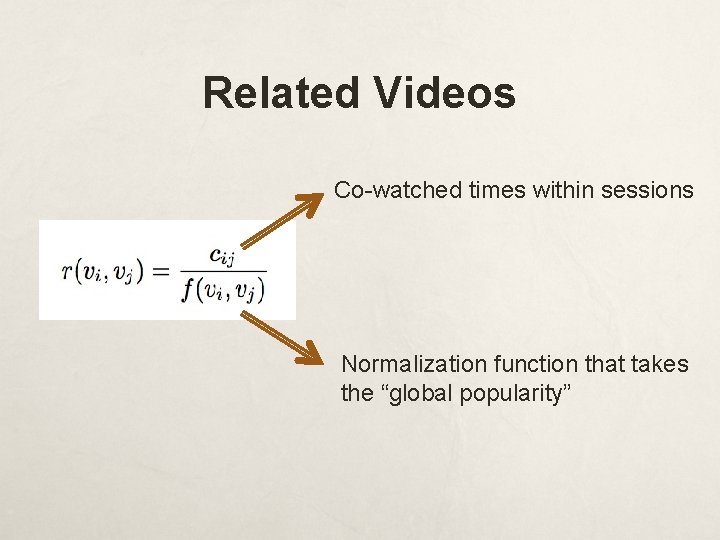 Related Videos

$r(v_i, v_j) = \frac{c_{ij}}{f(v_i, v_j)}$

Co-watched times within sessions

Normalization function that takes the “global popularity”